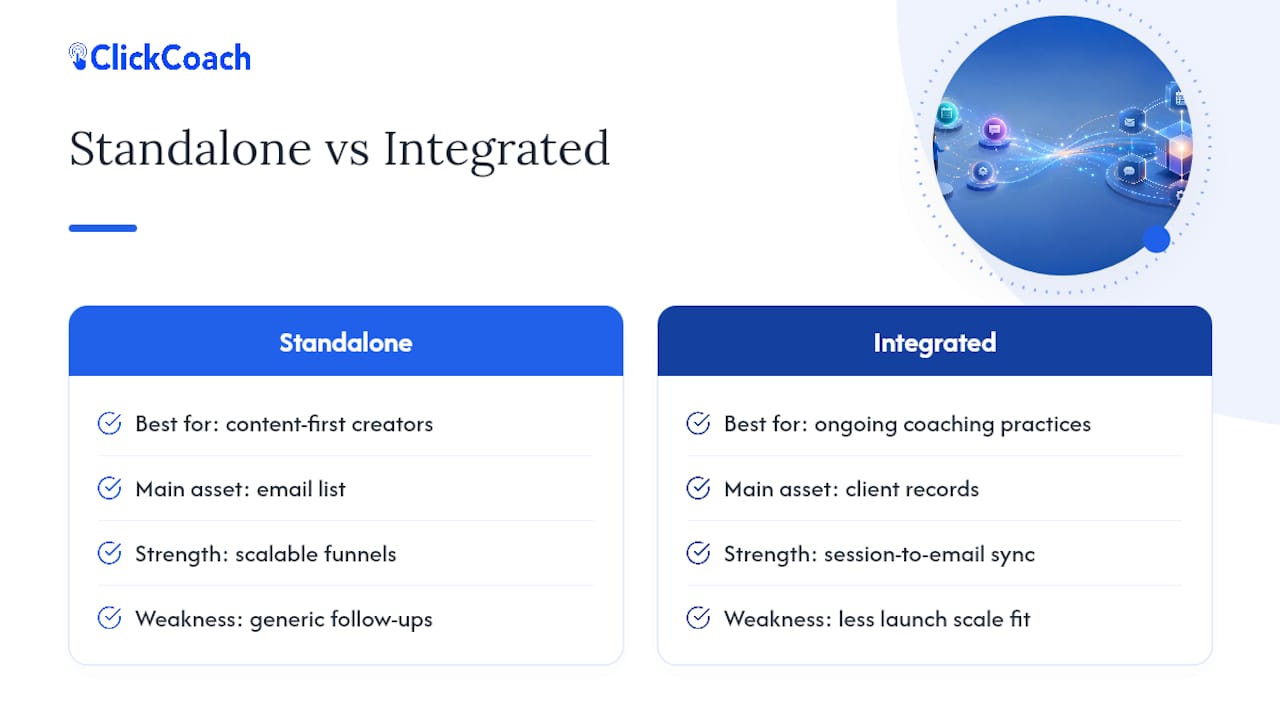 ClickCoach

Standalone vs Integrated

Standalone

Best for: content-first creators

Main asset: email list

Strength: scalable funnels

Weakness: generic follow-ups

Integrated

Best for: ongoing coaching practices

Main asset: client records

Strength: session-to-email sync

Weakness: less launch scale fit